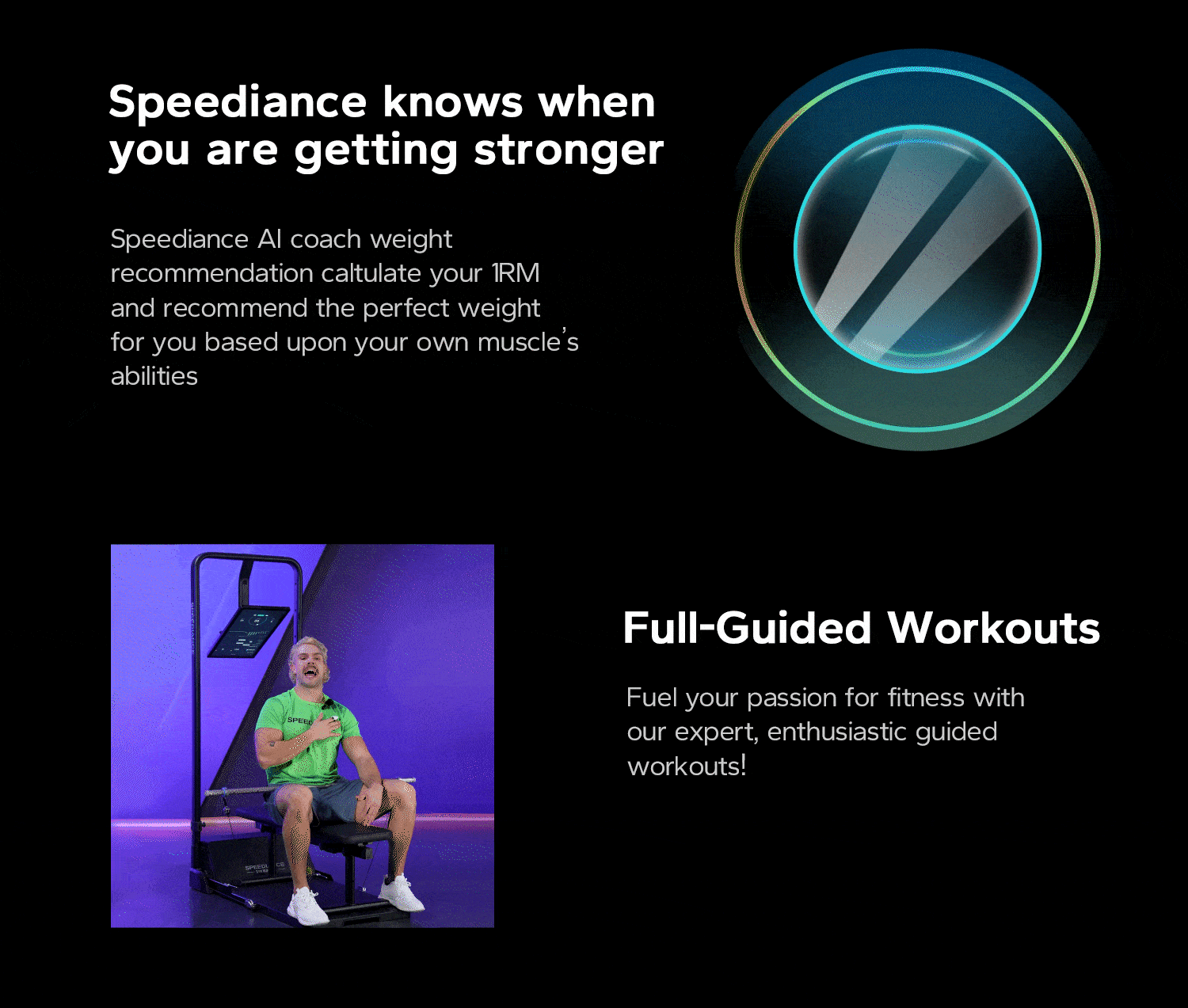 Speediance knows when you are getting stronger

Speediance AI coach weight recommendation caltulate your 1RM and recommend the perfect weight for you based upon your own muscle's abilities

Full-Guided Workouts

Fuel your passion for fitness with our expert, enthusiastic guided workouts!